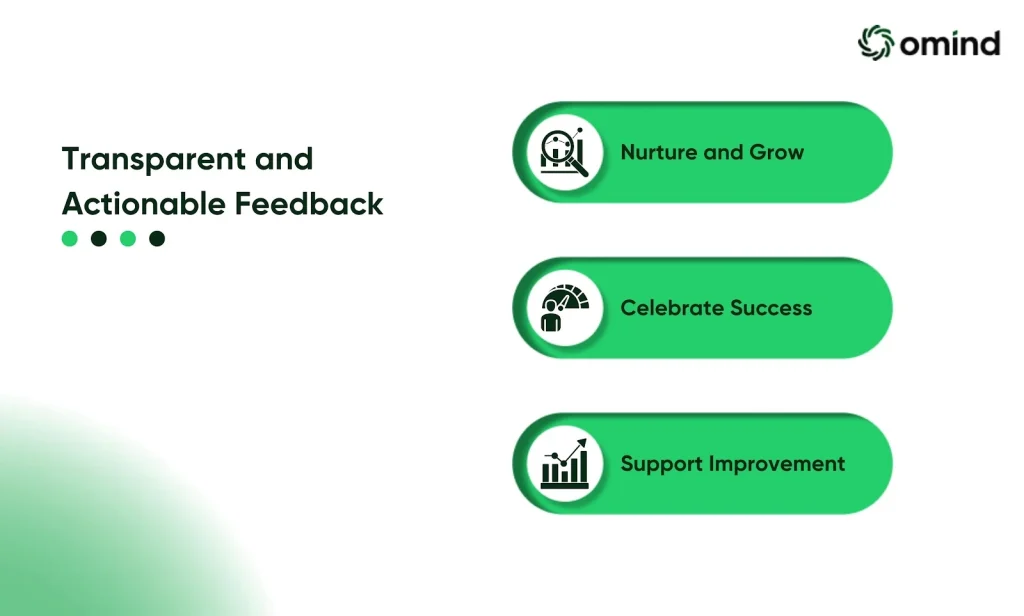 omind

Transparent and Actionable Feedback

Nurture and Grow

Celebrate Success

Support Improvement